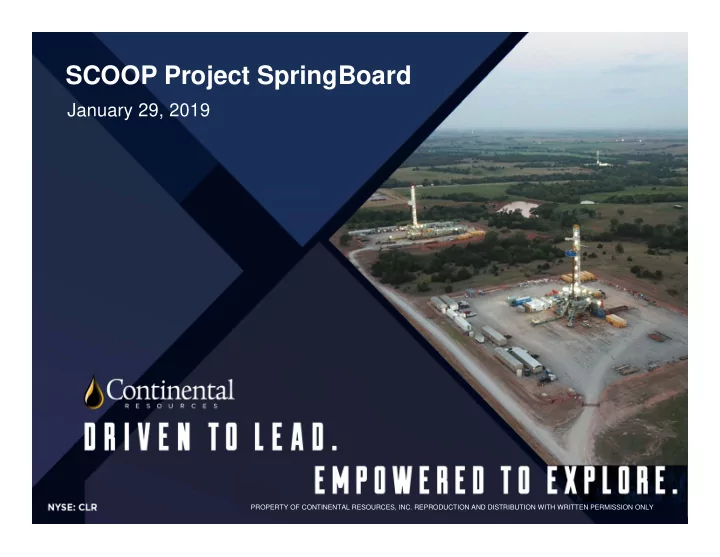 SCOOP Project SpringBoard

January 29, 2019

Continental
RESOURCES

DRIVEN TO LEAD.

EMPOWERED TO EXPLORE.

NYSE: CLR

PROPERTY OF CONTINENTAL RESOURCES, INC. REPRODUCTION AND DISTRIBUTION WITH WRITTEN PERMISSION ONLY